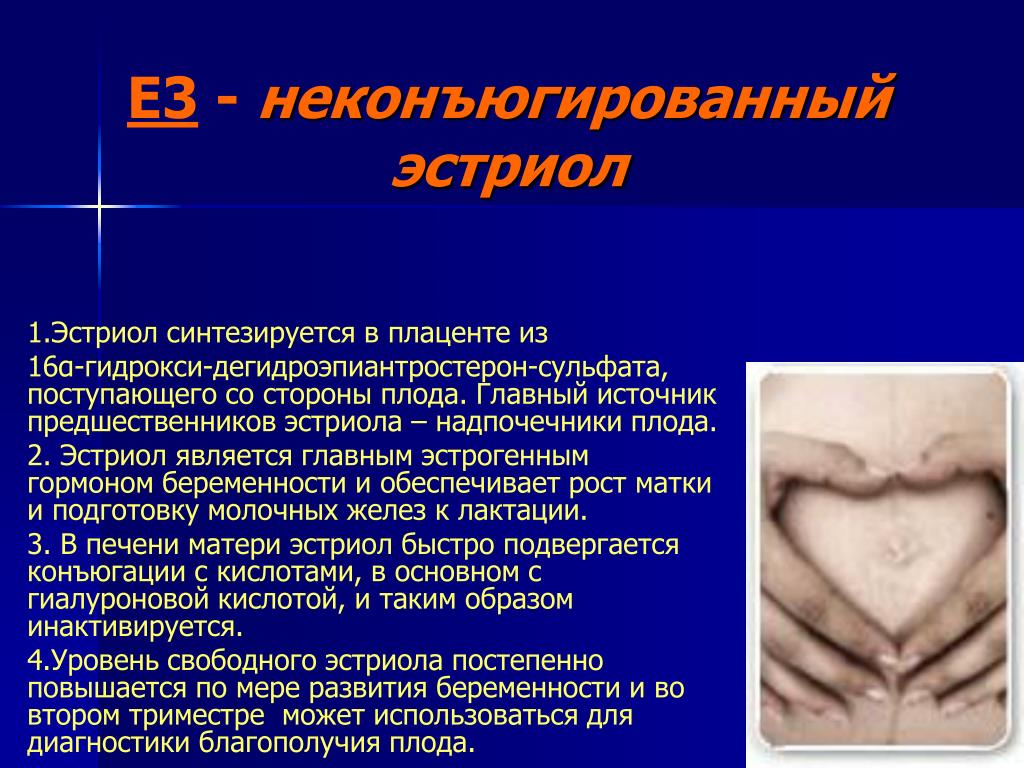 Е3 - неконъюгированный эстриол

1.Эстриол синтезируется в плаценте из
16α-гидрокси-дегидроэпиантростерон-сульфата, поступающего со стороны плода. Главный источник предшественников эстриола – надпочечники плода.

2. Эстриол является главным эстрогенным гормоном беременности и обеспечивает рост матки и подготовку молочных желез к лактации.

3. В печени матери эстриол быстро подвергается конъюгации с кислотами, в основном с гиалуроновой кислотой, и таким образом инактивируется.

4.Уровень свободного эстриола постепенно повышается по мере развития беременности и во втором триместре может использоваться для диагностики благополучия плода.